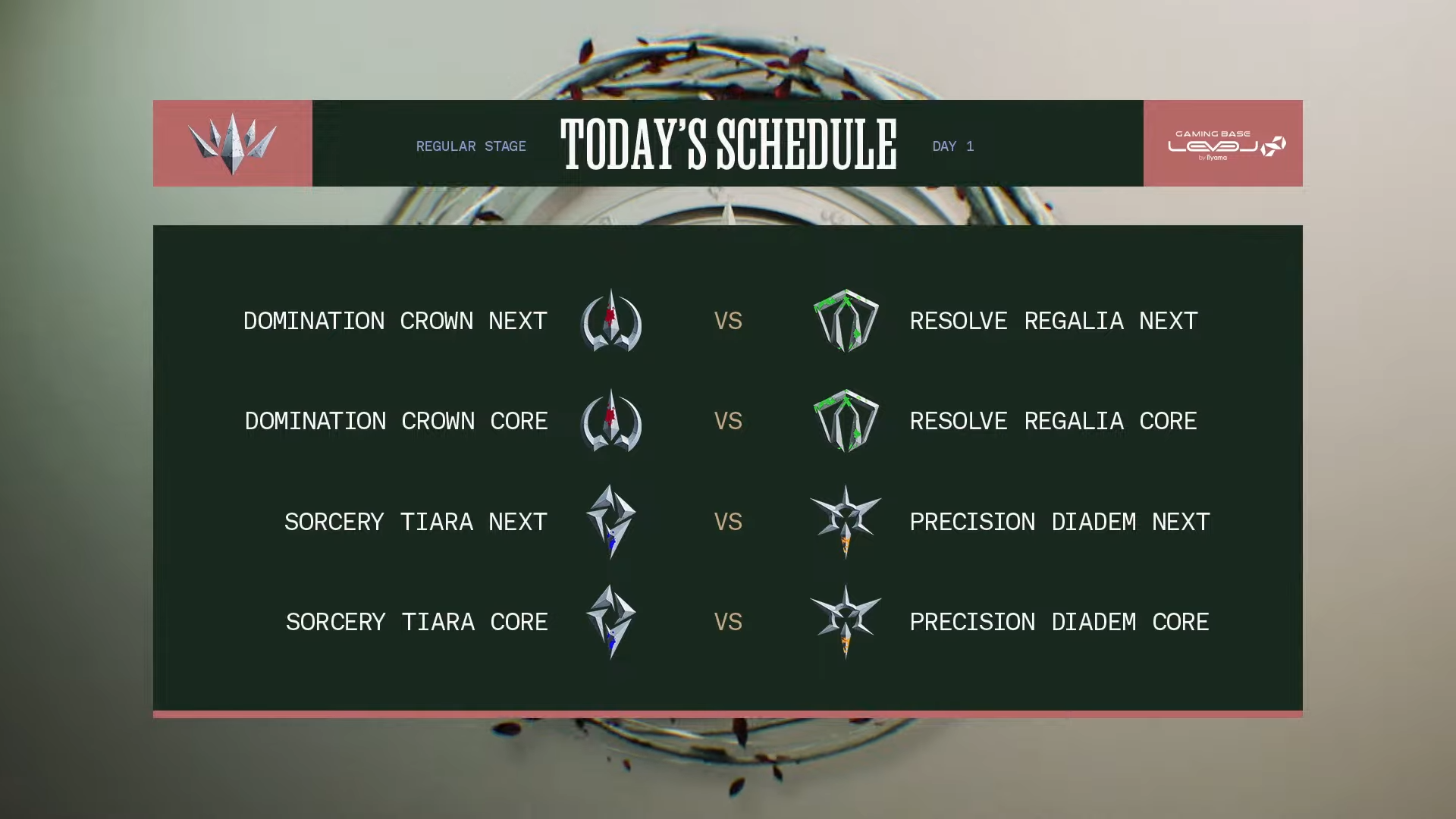 REGULAR STAGE TODAY'S SCHEDULE DAY 1

GAMING BASE LEVEL∞ by iiyama

DOMINATION CROWN NEXT VS RESOLVE REGALIA NEXT

DOMINATION CROWN CORE VS RESOLVE REGALIA CORE

SORCERY TIARA NEXT VS PRECISION DIADEM NEXT

SORCERY TIARA CORE VS PRECISION DIADEM CORE